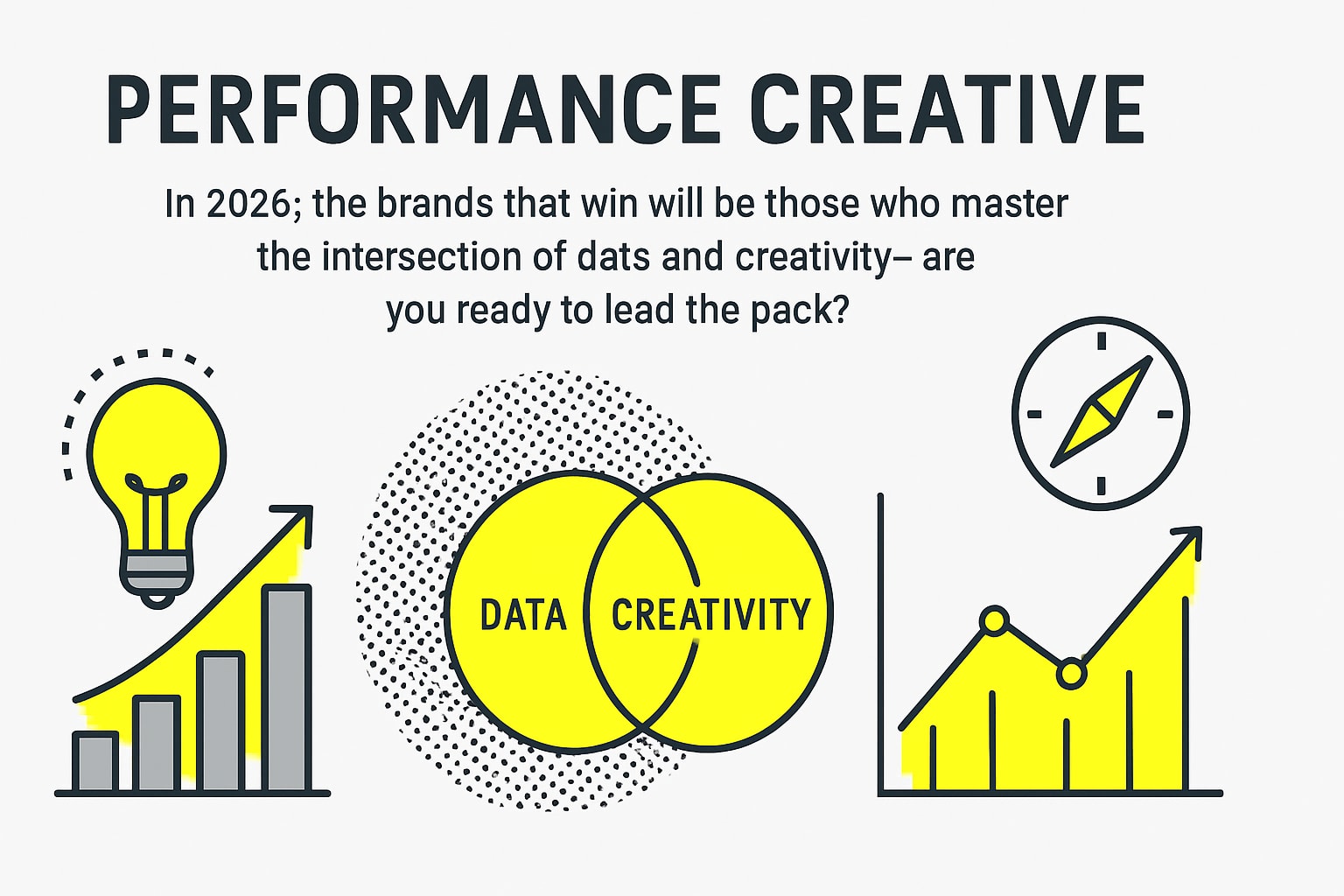 PERFORMANCE CREATIVE

In 2026; the brands that win will be those who master the intersection of dats and creativity– are you ready to lead the pack?

DATA CREATIVITY